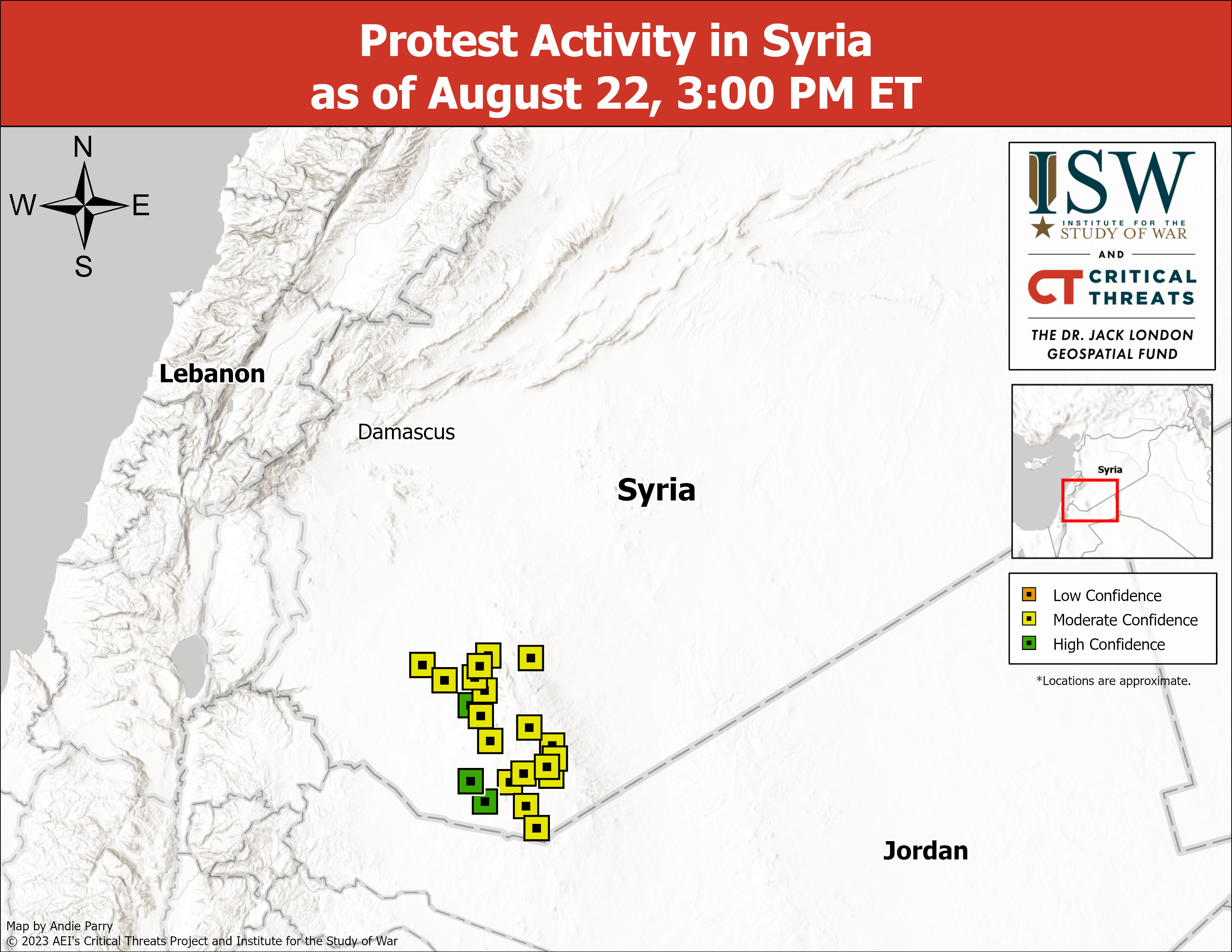 Protest Activity in Syria
as of August 22, 3:00 PM ET

N
W
E
S

ISW
INSTITUTE FOR THE STUDY OF WAR
AND
CT CRITICAL THREATS
THE DR. JACK LONDON GEOSPATIAL FUND

Syria

Low Confidence
Moderate Confidence
High Confidence

*Locations are approximate.

Lebanon

Damascus

Syria

Jordan

Map by Andie Parry
© 2023 AEI's Critical Threats Project and Institute for the Study of War